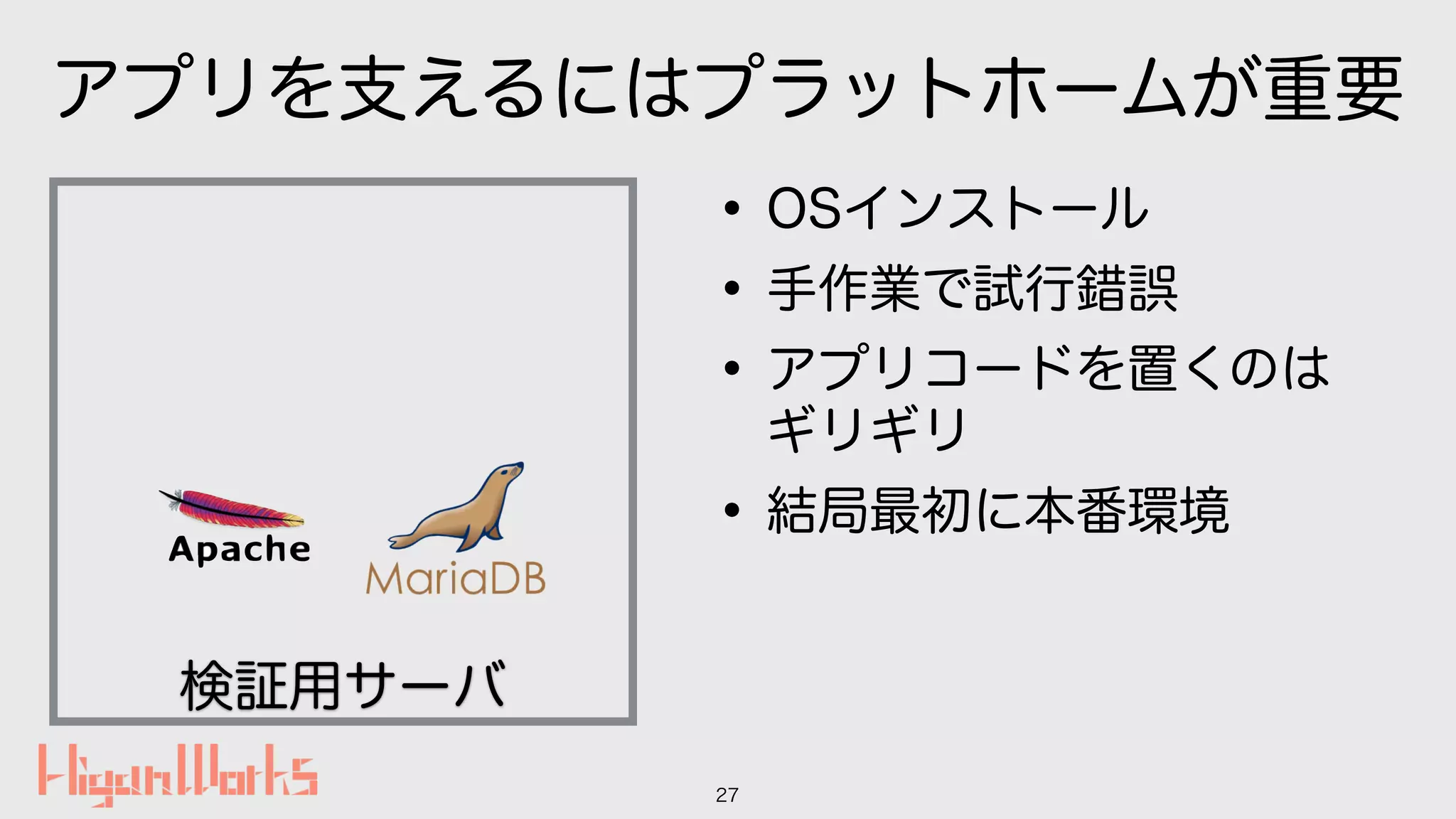 アプリを支えるにはプラットホームが重要

Apache

MariaDB

検証用サーバ

• OSインストール
• 手作業で試行錯誤
• アプリコードを置くのはギリギリ
• 結局最初に本番環境

HiganWorks

27